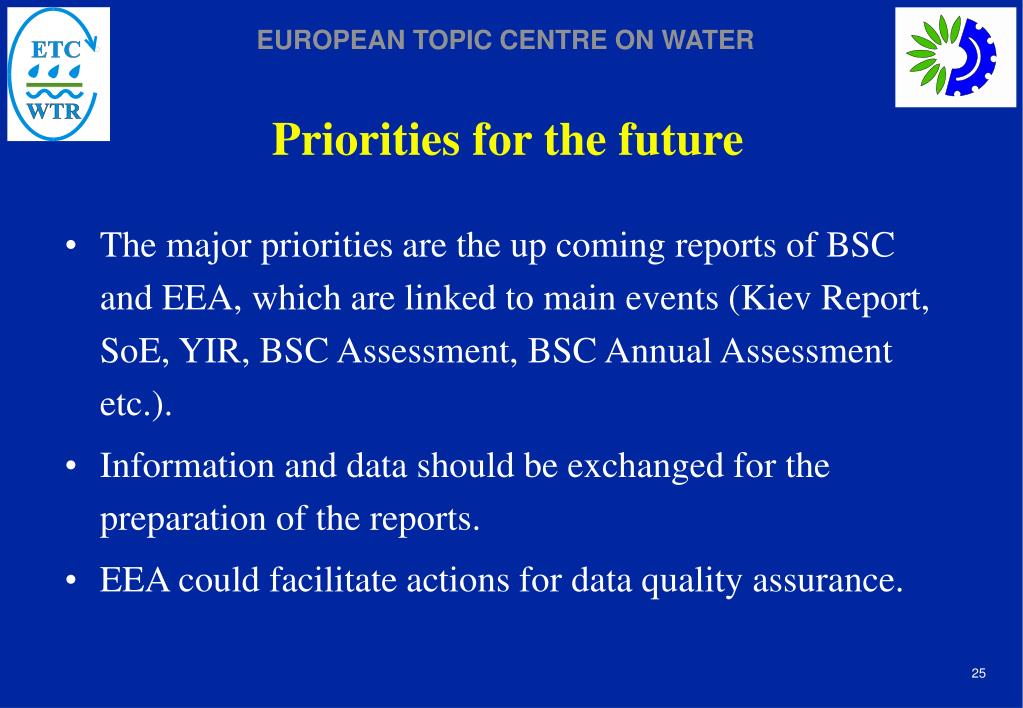 ETC
WTR

EUROPEAN TOPIC CENTRE ON WATER

Priorities for the future

• The major priorities are the up coming reports of BSC and EEA, which are linked to main events (Kiev Report, SoE, YIR, BSC Assessment, BSC Annual Assessment etc.).

• Information and data should be exchanged for the preparation of the reports.

• EEA could facilitate actions for data quality assurance.

25